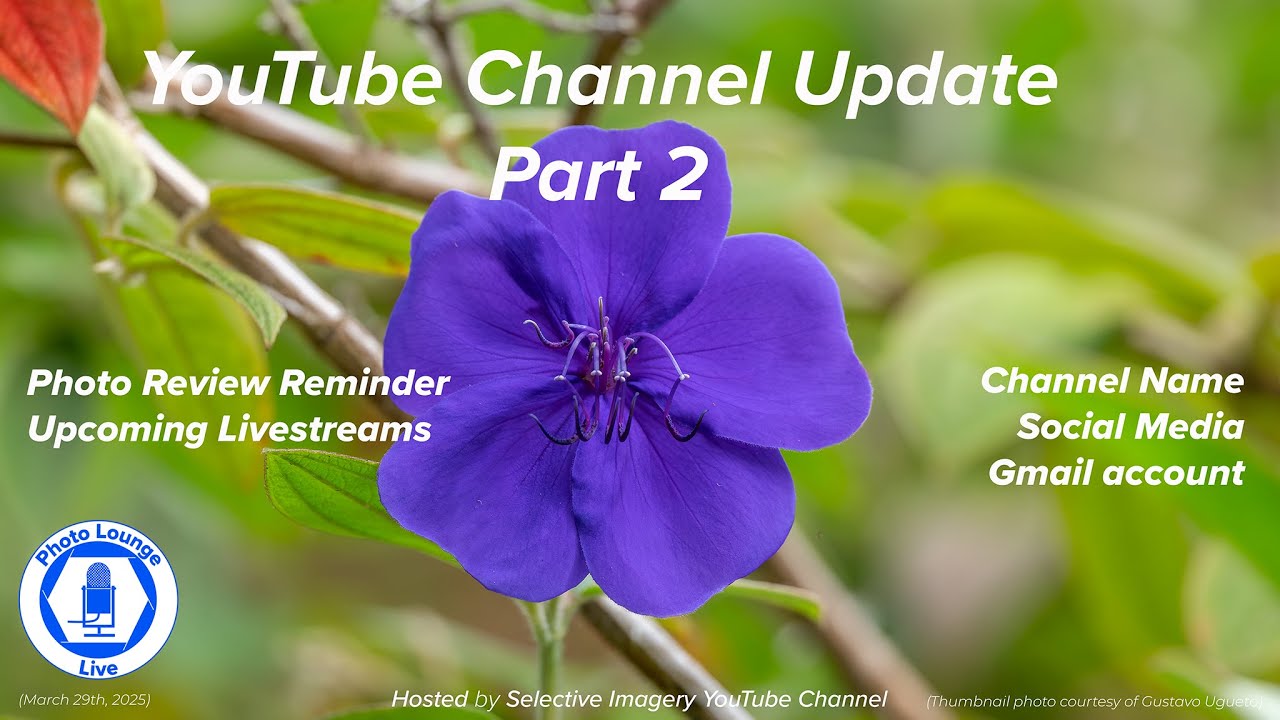 YouTube Channel Update
Part 2

Photo Review Reminder
Upcoming Livestreams

Channel Name
Social Media
Gmail account

Photo Lounge
Live

(March 29th, 2025)

Hosted by Selective Imagery YouTube Channel

(Thumbnail photo courtesy of Gustavo Ugueto)